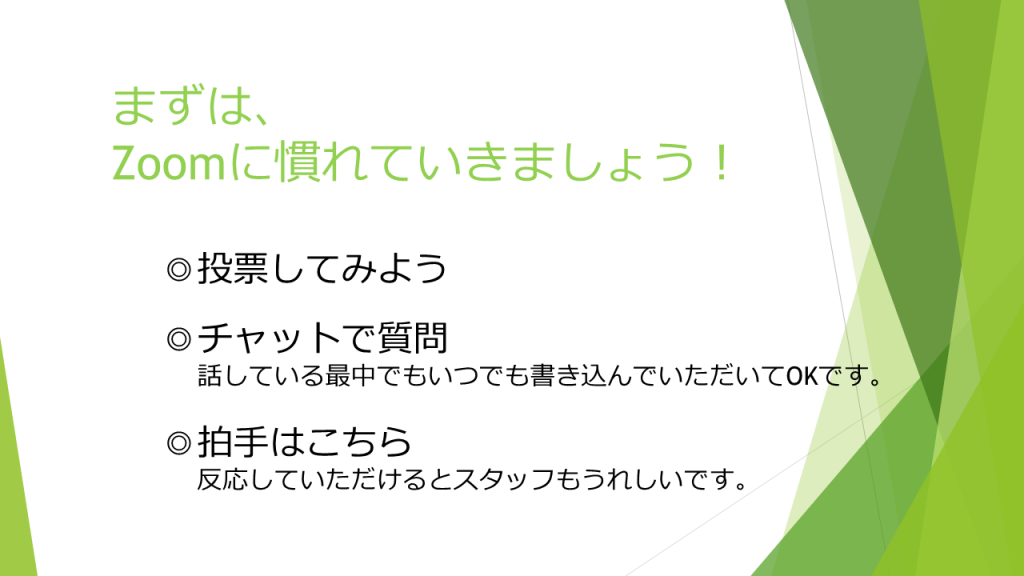 まずは、
Zoomに慣れていきましょう！

◎投票してみよう

◎チャットで質問
話している最中でもいつでも書き込んでいただいてOKです。

◎拍手はこちら
反応していただけるとスタッフもうれしいです。